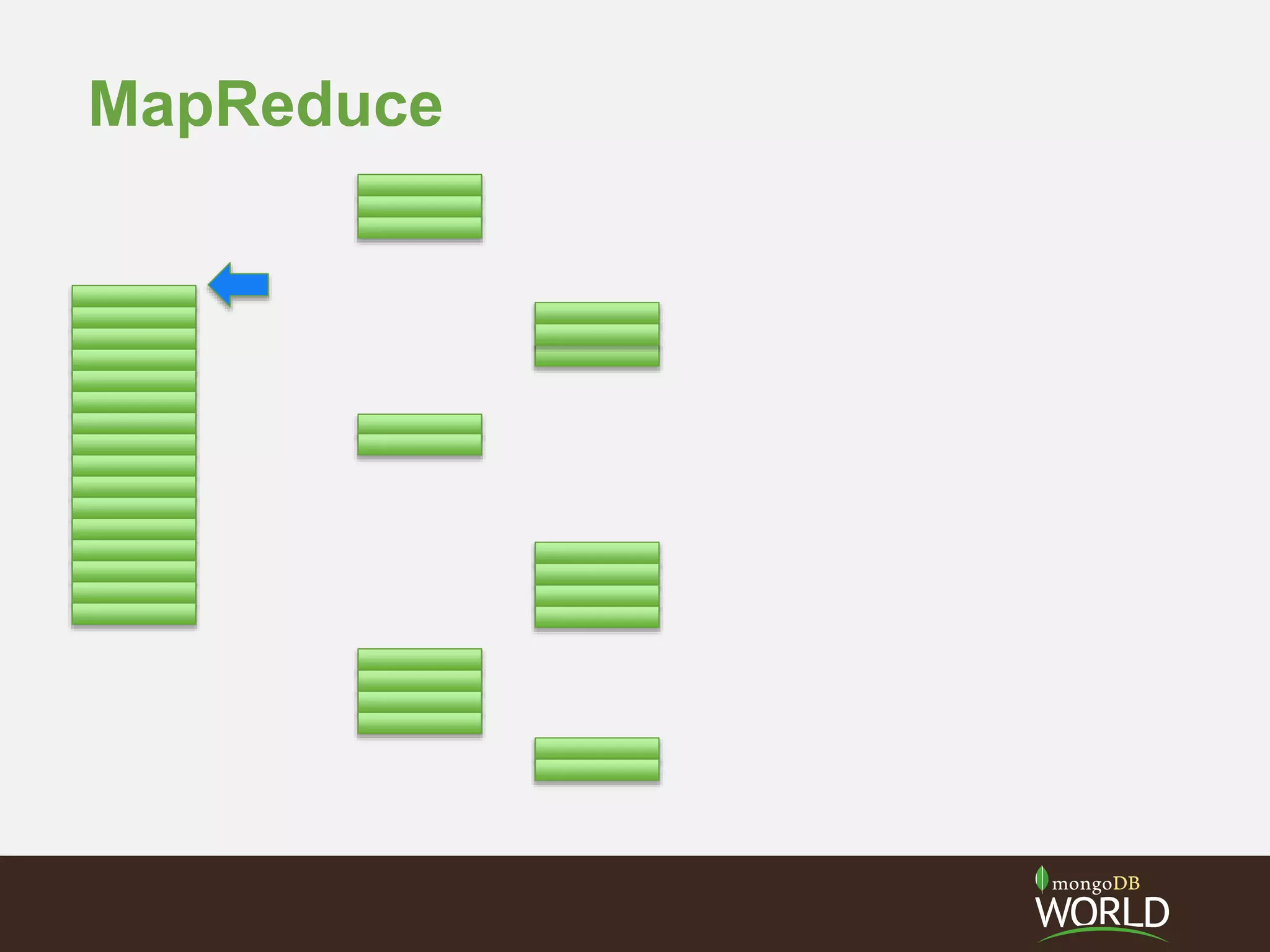 MapReduce

mongoDB
WORLD